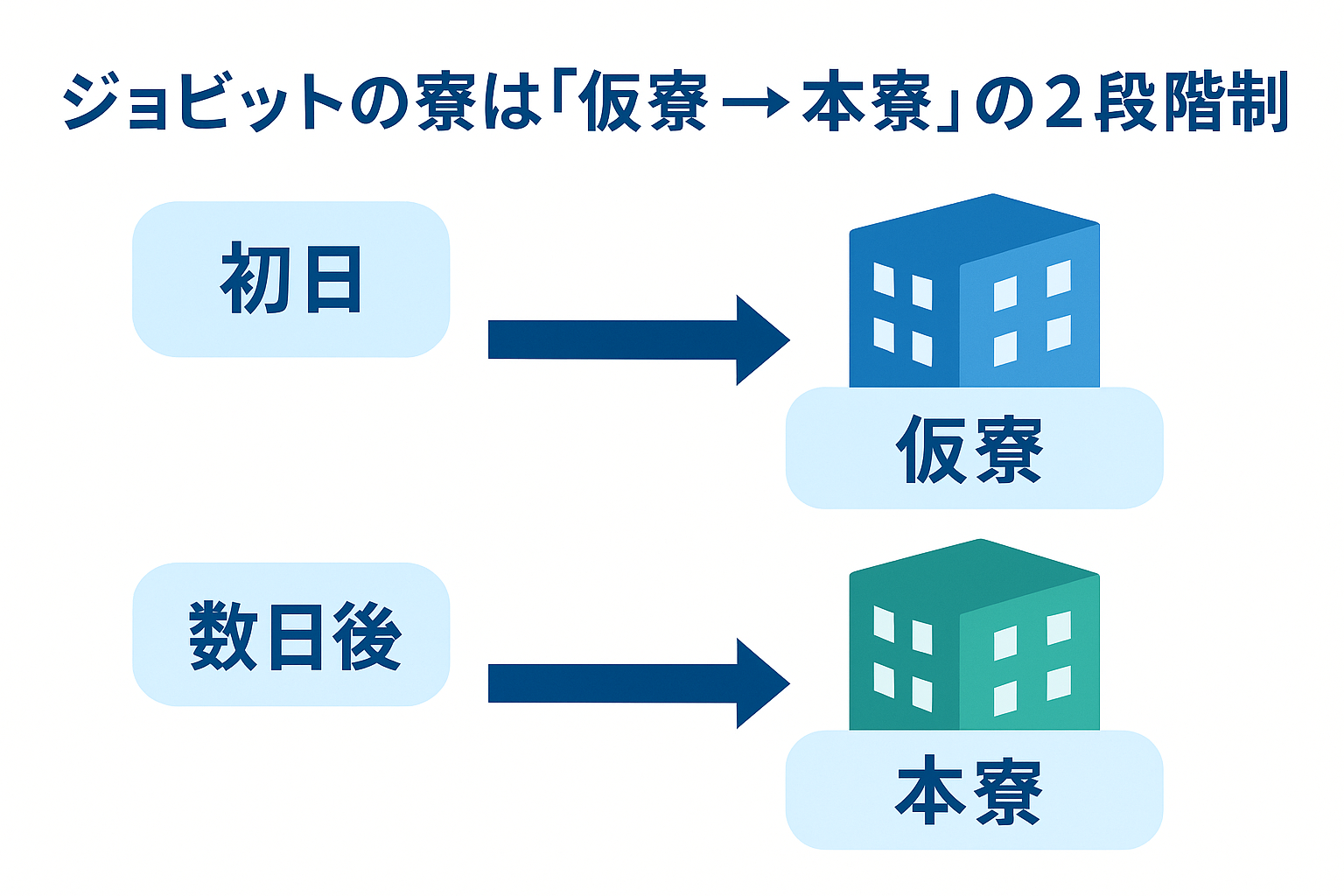 ジョビットの寮は「仮寮 → 本寮」の２段階制

初日

仮寮

数日後

本寮